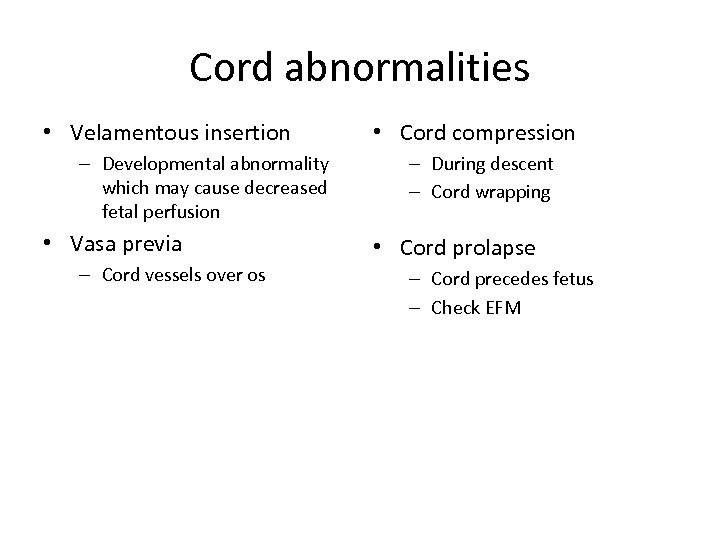 Cord abnormalities

• Velamentous insertion
  – Developmental abnormality which may cause decreased fetal perfusion
• Vasa previa
  – Cord vessels over os

• Cord compression
  – During descent
  – Cord wrapping

• Cord prolapse
  – Cord precedes fetus
  – Check EFM